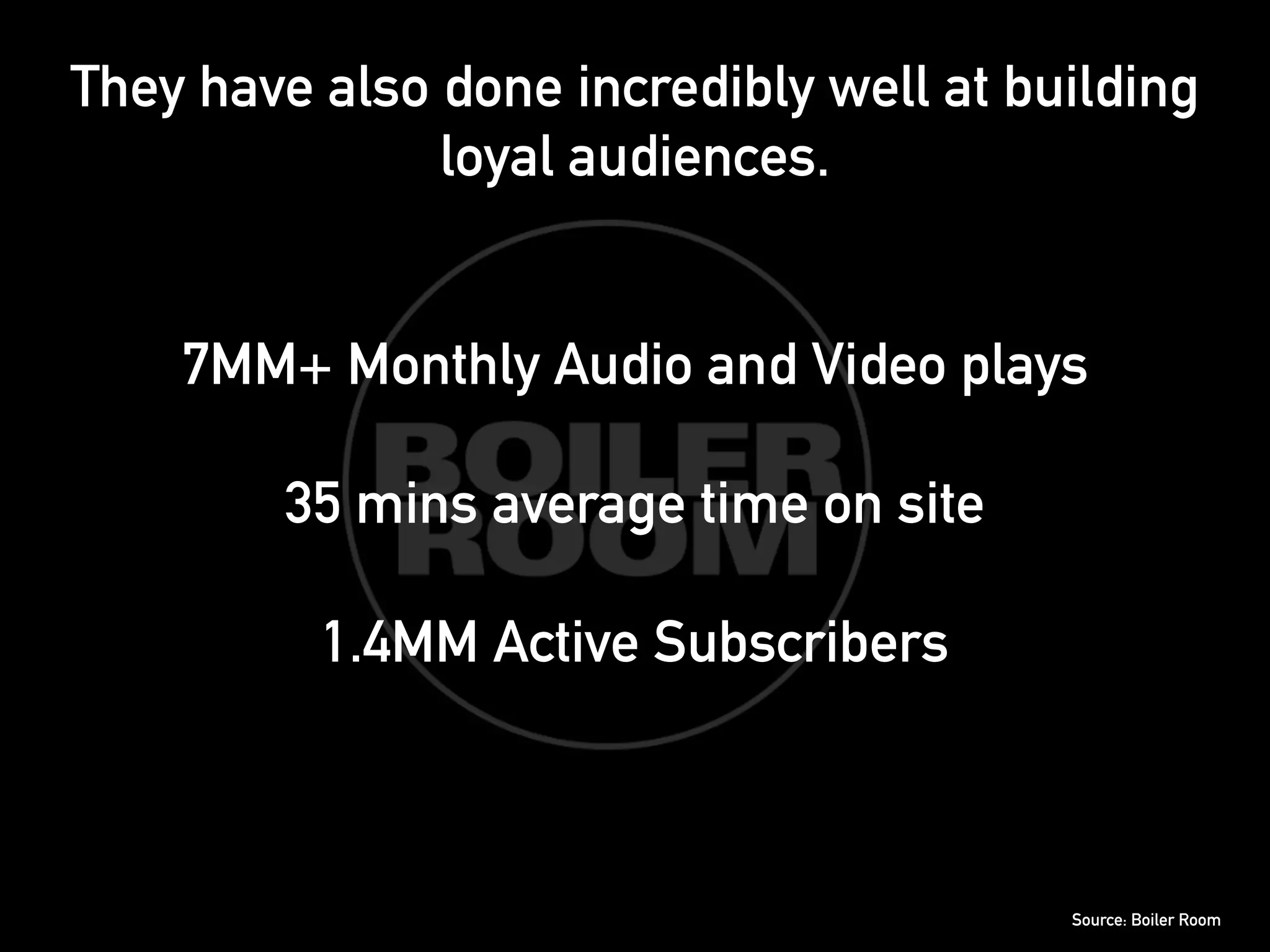 They have also done incredibly well at building loyal audiences.

7MM+ Monthly Audio and Video plays

BOILER ROOM

35 mins average time on site

1.4MM Active Subscribers

Source: Boiler Room